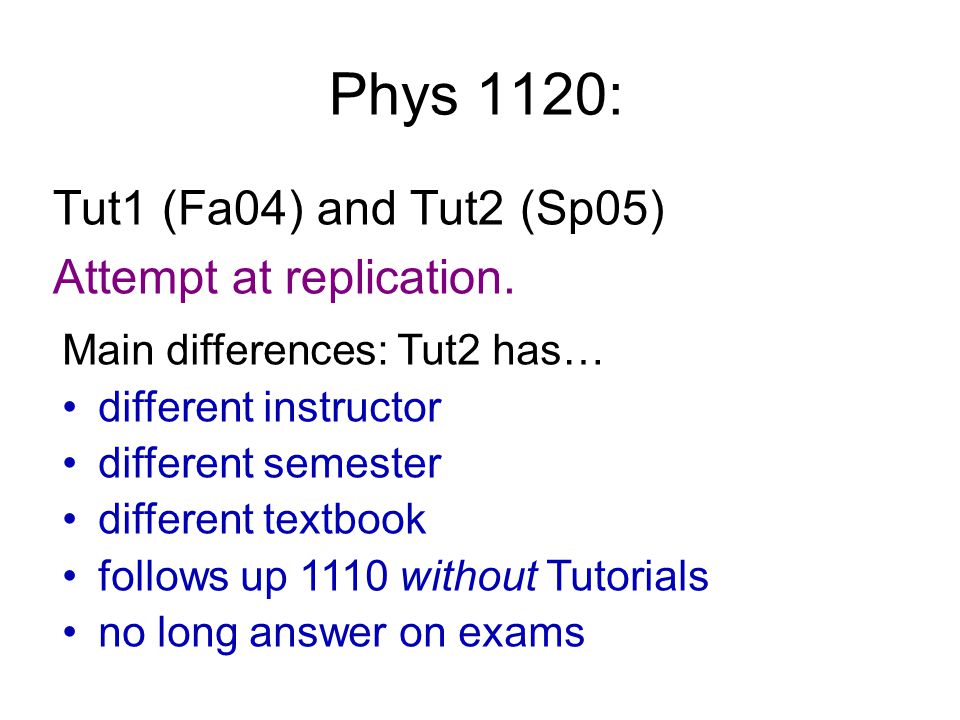 Phys 1120:

Tut1 (Fa04) and Tut2 (Sp05)

Attempt at replication.

Main differences: Tut2 has…
• different instructor
• different semester
• different textbook
• follows up 1110 without Tutorials
• no long answer on exams